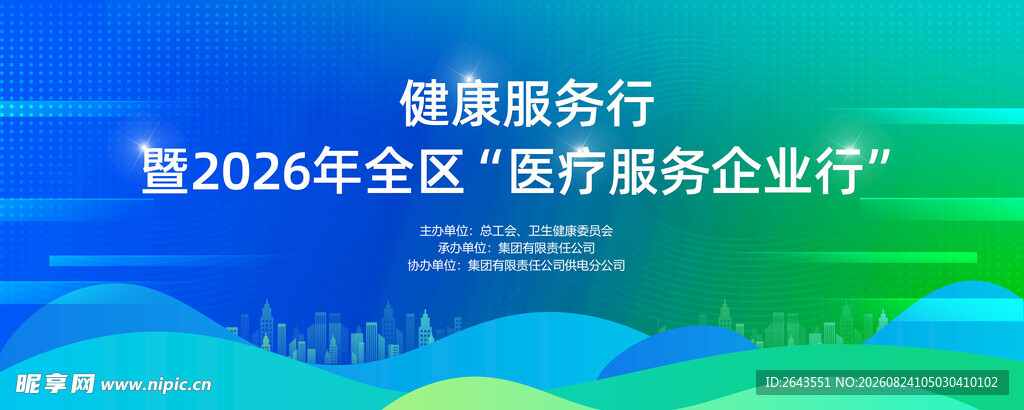 健康服务行
暨2026年全区“医疗服务企业行”

主办单位：总工会、卫生健康委员会
承办单位：集团有限责任公司
协办单位：集团有限责任公司供电分公司

昵享网 www.nipic.cn

ID:2643551 NO:20260824105030410102